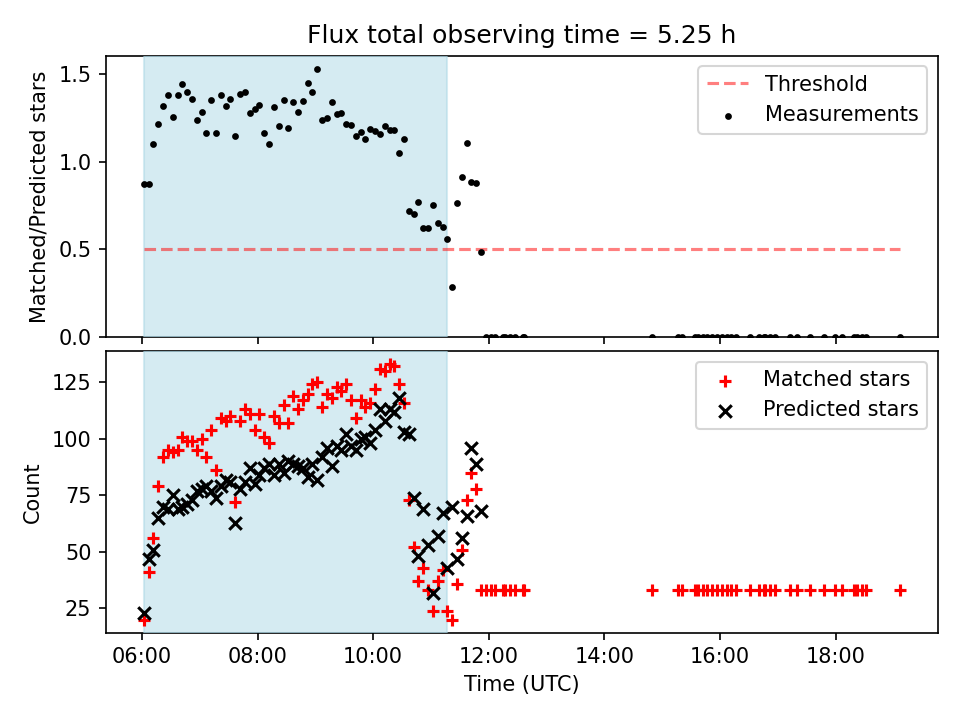 Flux total observing time = 5.25 h

Matched/Predicted stars

1.5
1.0
0.5
0.0

Threshold
Measurements

Count

125
100
75
50
25

Matched stars
Predicted stars

06:00
08:00
10:00
12:00
14:00
16:00
18:00

Time (UTC)